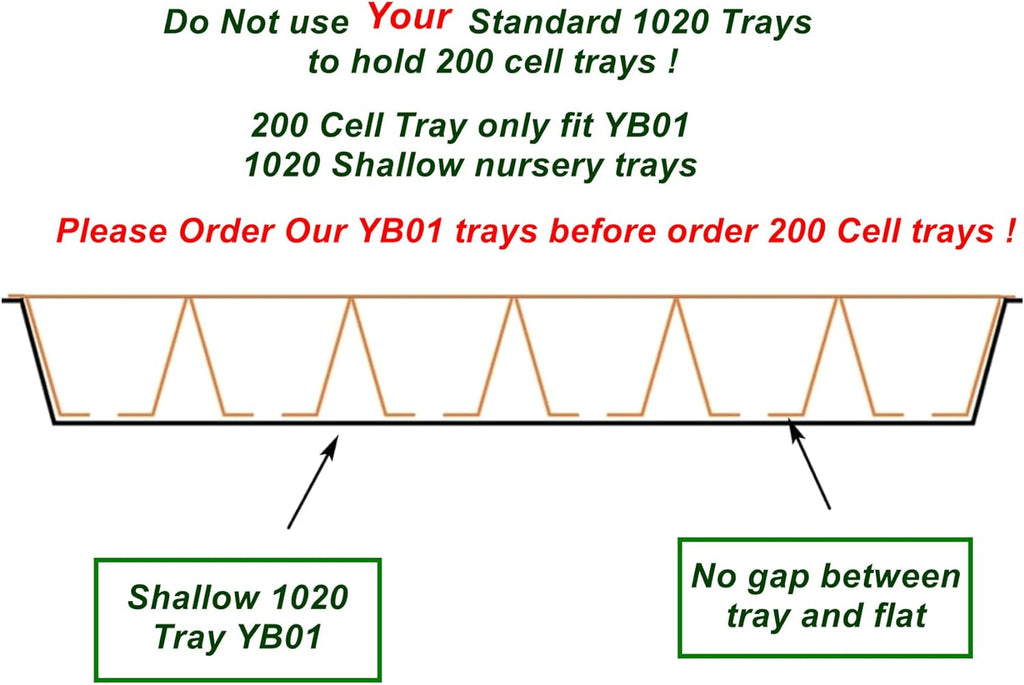 Do Not use Your Standard 1020 Trays to hold 200 cell trays !

200 Cell Tray only fit YB01 1020 Shallow nursery trays

Please Order Our YB01 trays before order 200 Cell trays !

Shallow 1020 Tray YB01

No gap between tray and flat